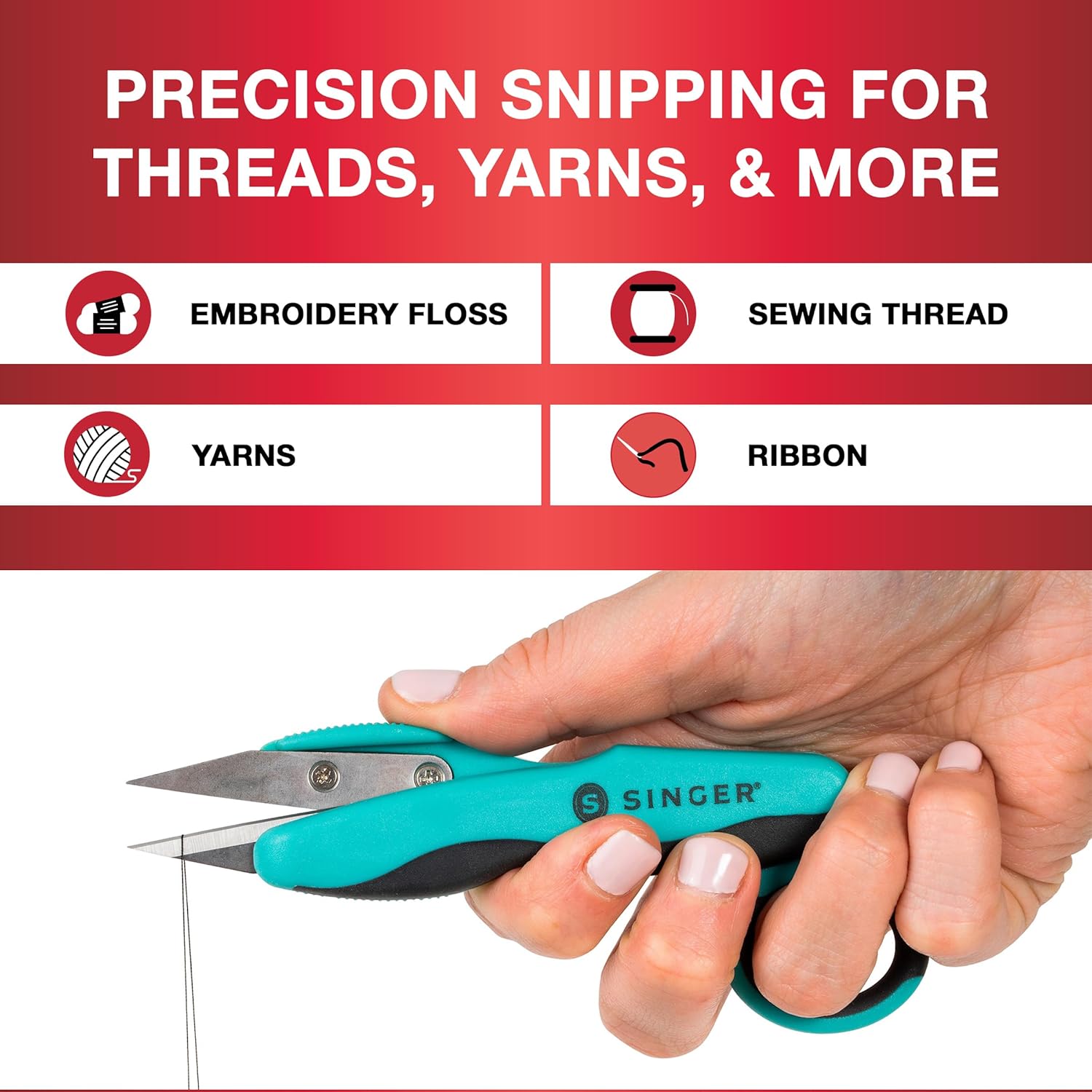 PRECISION SNIPPING FOR THREADS, YARNS, & MORE

EMBROIDERY FLOSS

SEWING THREAD

YARNS

RIBBON

S SINGER®